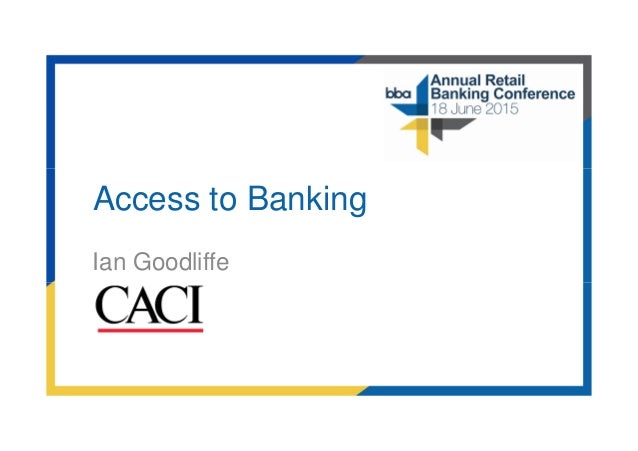 bba Annual Retail Banking Conference
18 June 2015

Access to Banking

Ian Goodliffe

CACI